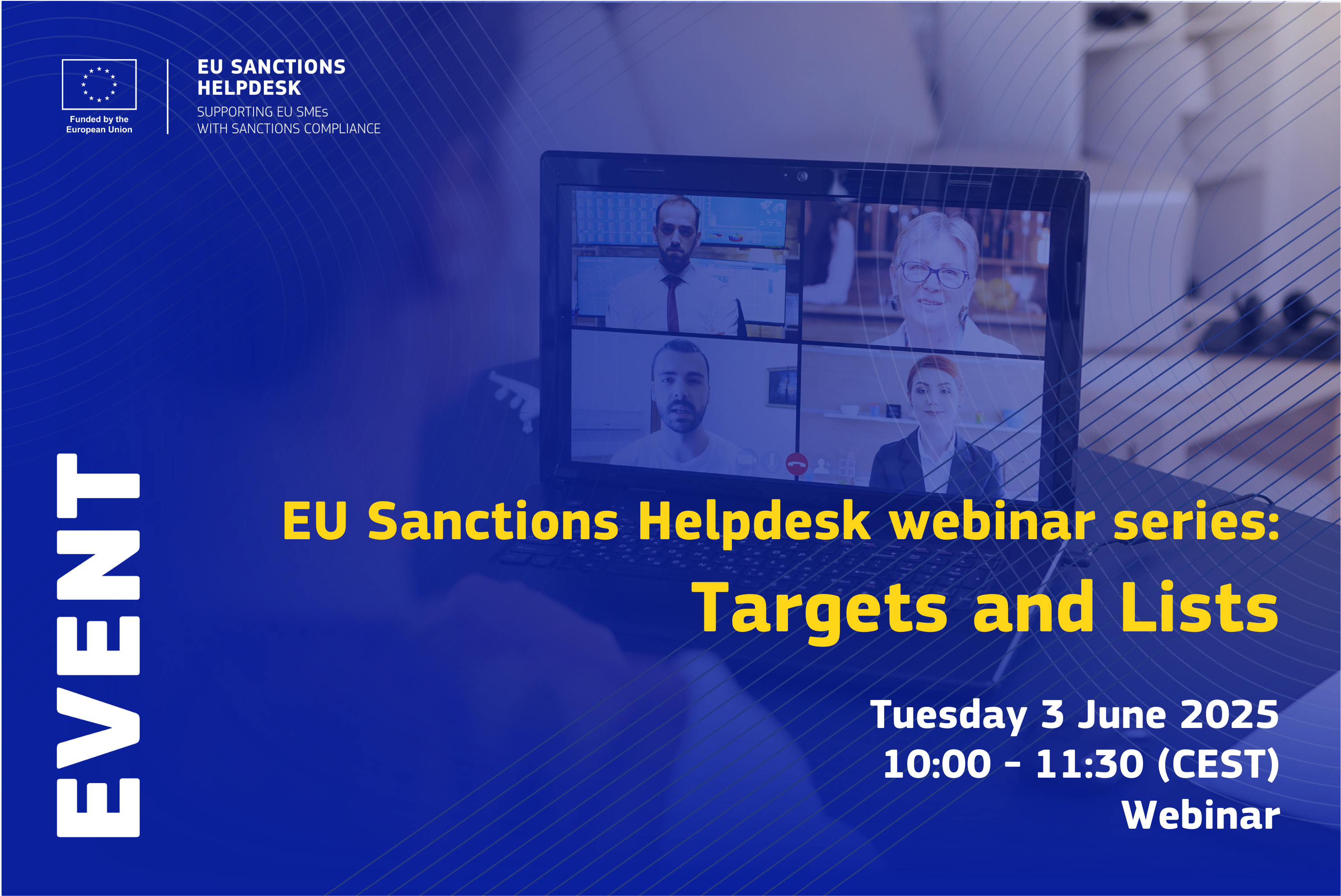 Funded by the European Union

EU SANCTIONS HELPDESK

SUPPORTING EU SMEs WITH SANCTIONS COMPLIANCE

EVENT

EU Sanctions Helpdesk webinar series:

Targets and Lists

Tuesday 3 June 2025
10:00 - 11:30 (CEST)
Webinar